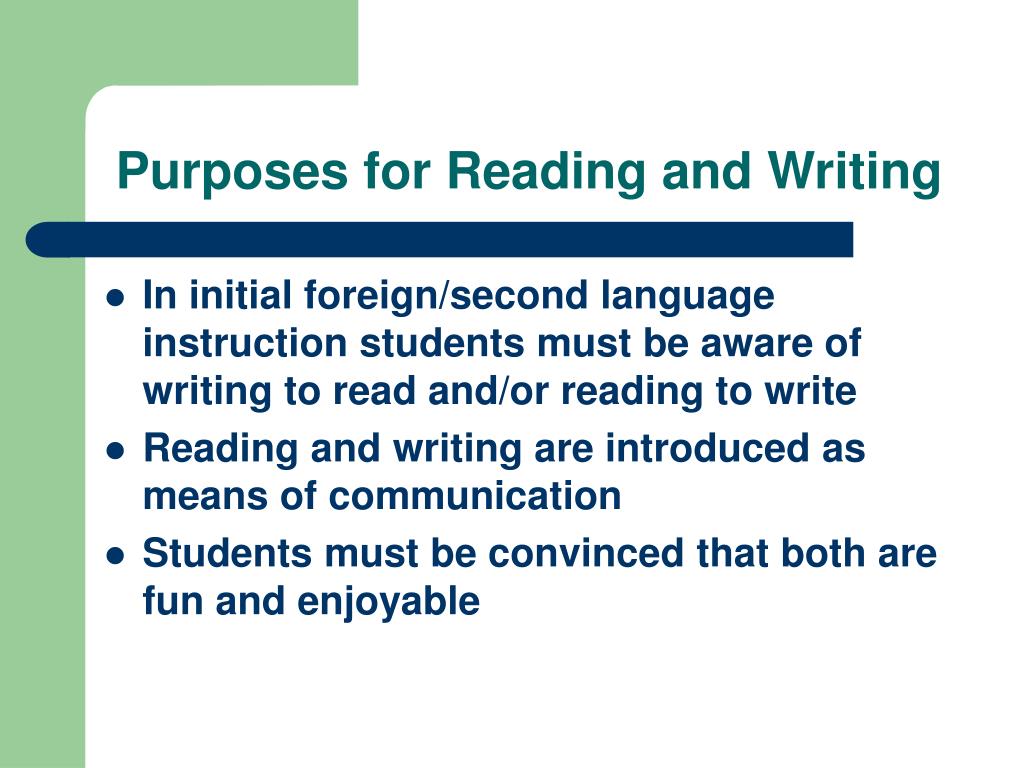 Purposes for Reading and Writing

- In initial foreign/second language instruction students must be aware of writing to read and/or reading to write
- Reading and writing are introduced as means of communication
- Students must be convinced that both are fun and enjoyable